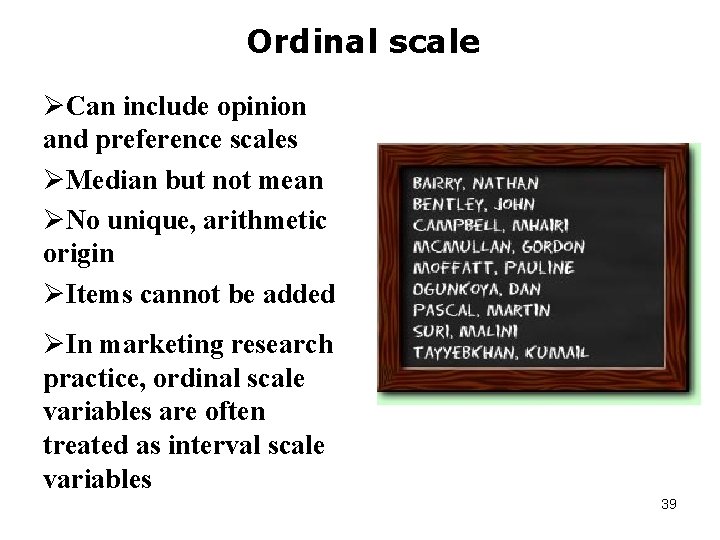 Ordinal scale

➢Can include opinion and preference scales

➢Median but not mean

➢No unique, arithmetic origin

➢Items cannot be added

➢In marketing research practice, ordinal scale variables are often treated as interval scale variables

BARRY, NATHAN
BENTLEY, JOHN
CAMPBELL, MHAIRI
MCMULLAN, GORDON
MOFFATT, PAULINE
OGUNKOYA, DAN
PASCAL, MARTIN
SURI, MALINI
TAYYEBKHAN, KUMAIL

39